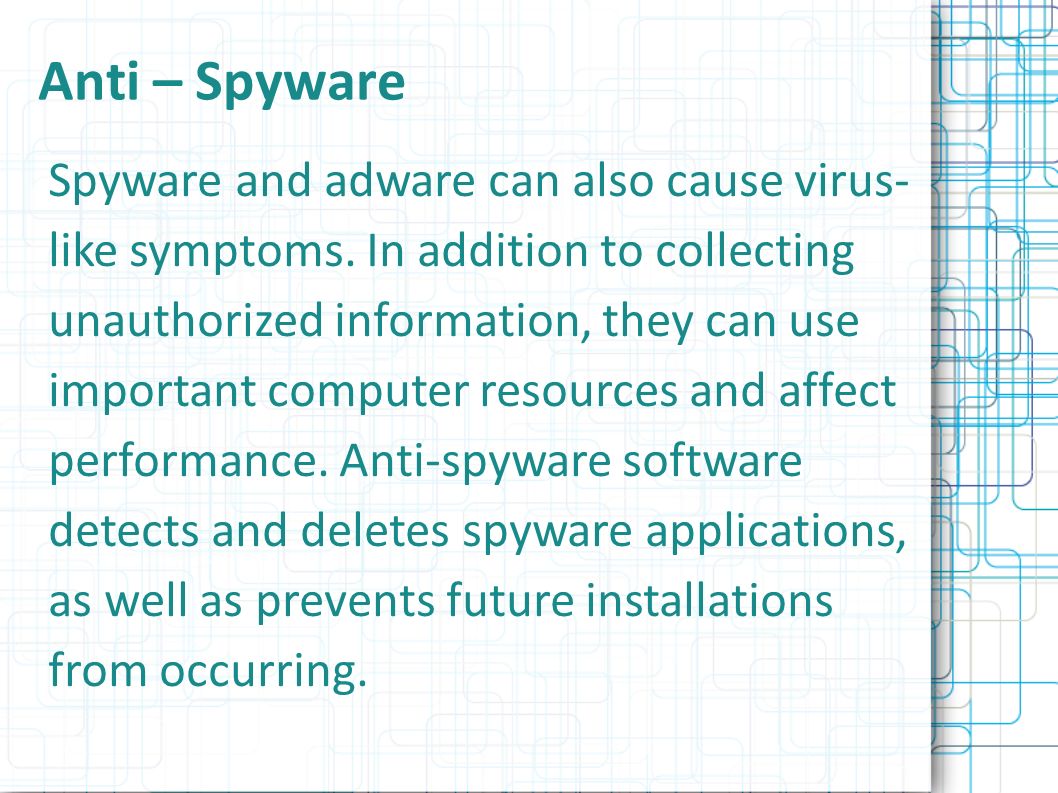 Anti – Spyware

Spyware and adware can also cause virus-like symptoms. In addition to collecting unauthorized information, they can use important computer resources and affect performance. Anti-spyware software detects and deletes spyware applications, as well as prevents future installations from occurring.